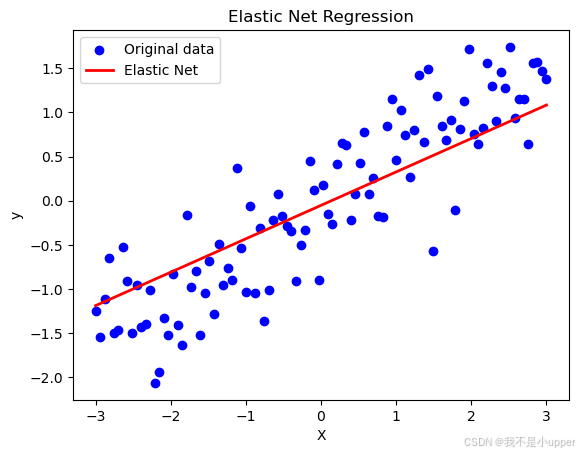 Elastic Net Regression

Original data
Elastic Net

1.5
1.0
0.5
0.0
−0.5
−1.0
−1.5
−2.0

y

−3
−2
−1
0
1
2
3

X

CSDN @我不是小upper